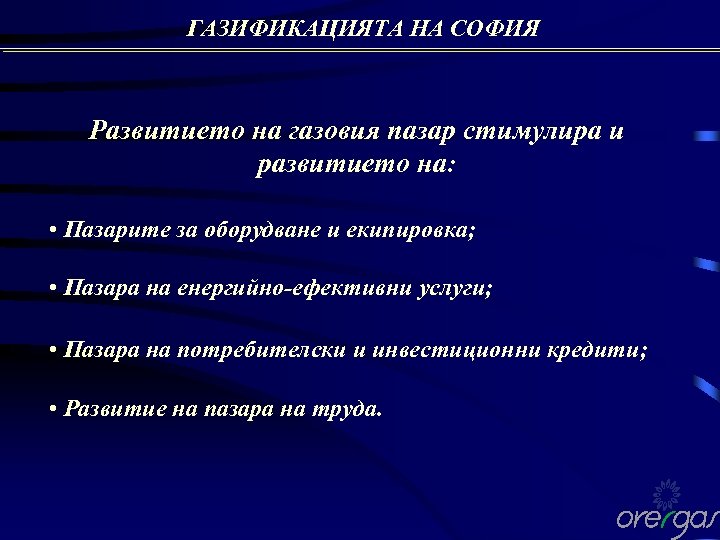 ГАЗИФИКАЦИЯТА НА СОФИЯ

Развитието на газовия пазар стимулира и развитието на:

• Пазарите за оборудване и екипировка;

• Пазара на енергийно-ефективни услуги;

• Пазара на потребителски и инвестиционни кредити;

• Развитие на пазара на труда.

overgas